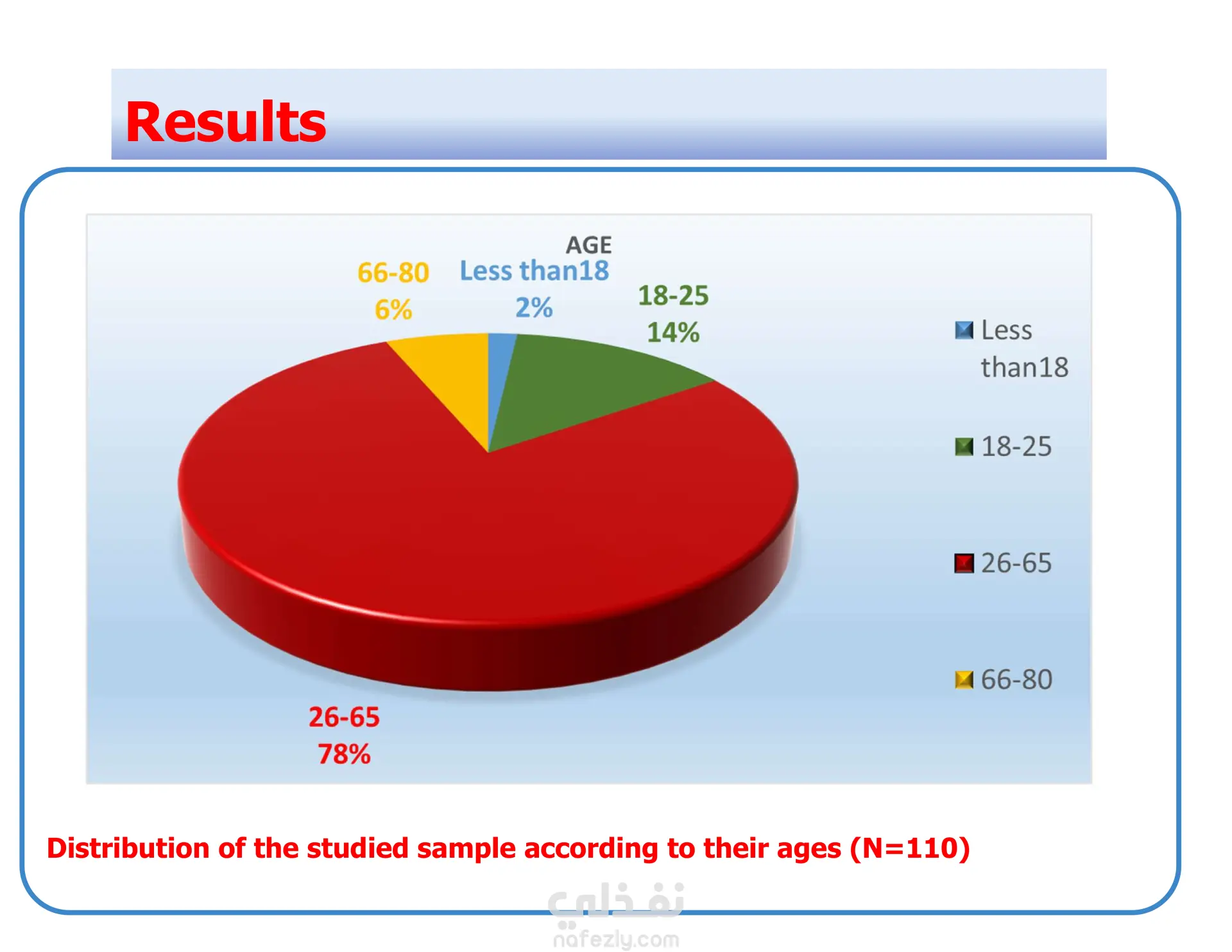 Results

AGE

66-80
6%

Less than18
2%

18-25
14%

26-65
78%

Less than18
18-25
26-65
66-80

Distribution of the studied sample according to their ages (N=110)

نفذلي
nafezly.com